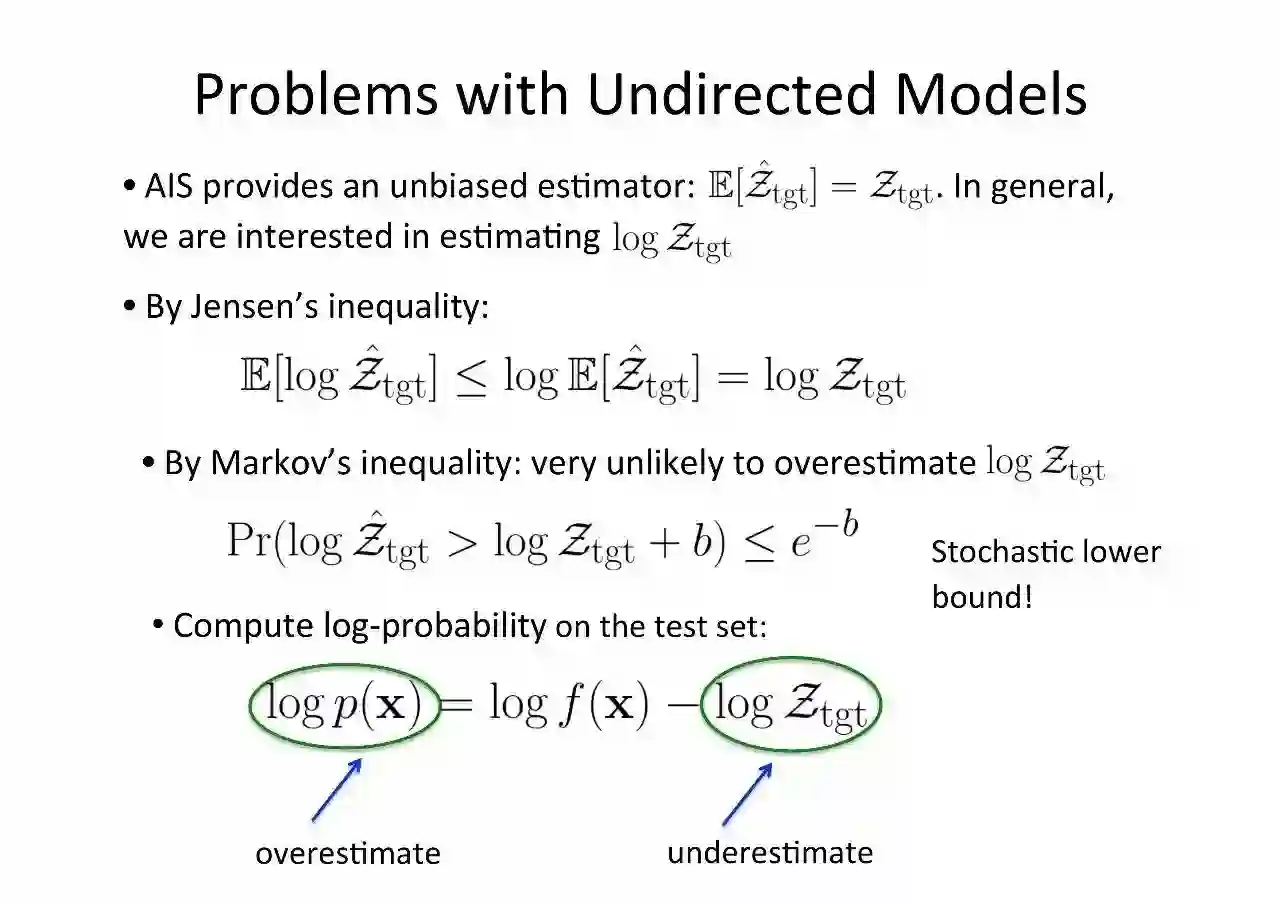 Problems with Undirected Models

• AIS provides an unbiased estimator: $\mathbb{E}[\hat{\mathcal{Z}}_{\mathrm{tgt}}] = \mathcal{Z}_{\mathrm{tgt}}$. In general, we are interested in estimating $\log \mathcal{Z}_{\mathrm{tgt}}$

• By Jensen's inequality:

$\mathbb{E}[\log \hat{\mathcal{Z}}_{\mathrm{tgt}}] \leq \log \mathbb{E}[\hat{\mathcal{Z}}_{\mathrm{tgt}}] = \log \mathcal{Z}_{\mathrm{tgt}}$

• By Markov's inequality: very unlikely to overestimate $\log \mathcal{Z}_{\mathrm{tgt}}$

$\Pr(\log \hat{\mathcal{Z}}_{\mathrm{tgt}} > \log \mathcal{Z}_{\mathrm{tgt}} + b) \leq e^{-b}$

Stochastic lower bound!

• Compute log-probability on the test set:

$\log p(\mathbf{x}) = \log f(\mathbf{x}) - \log \mathcal{Z}_{\mathrm{tgt}}$

overestimate

underestimate